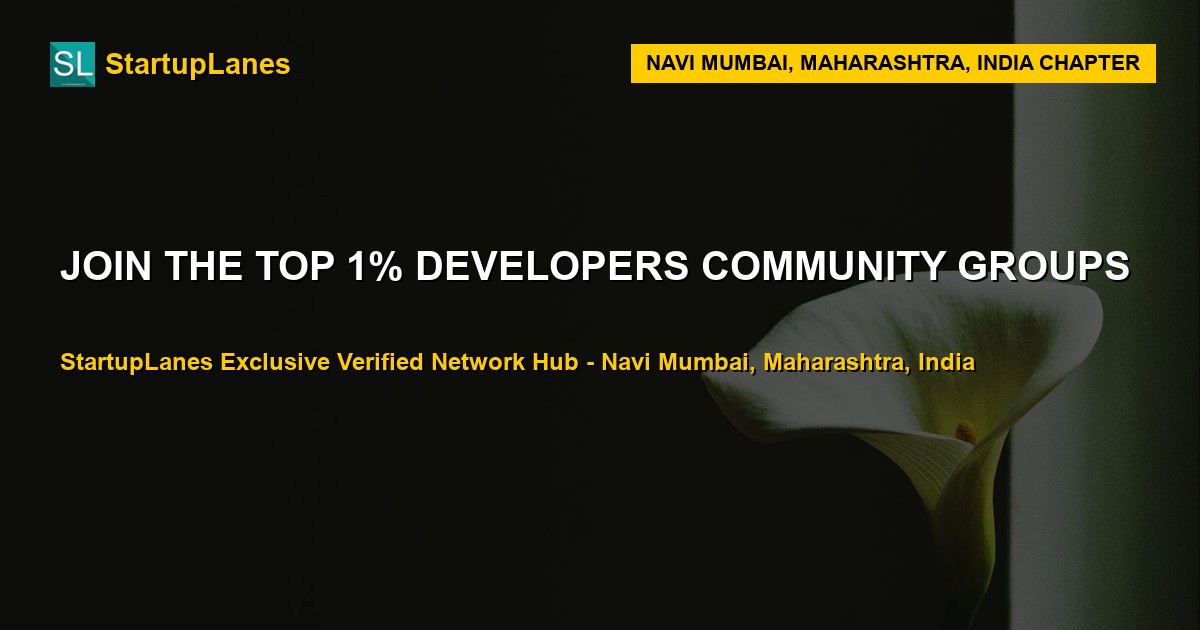 SL StartupLanes

NAVI MUMBAI, MAHARASHTRA, INDIA CHAPTER

JOIN THE TOP 1% DEVELOPERS COMMUNITY GROUPS

StartupLanes Exclusive Verified Network Hub - Navi Mumbai, Maharashtra, India